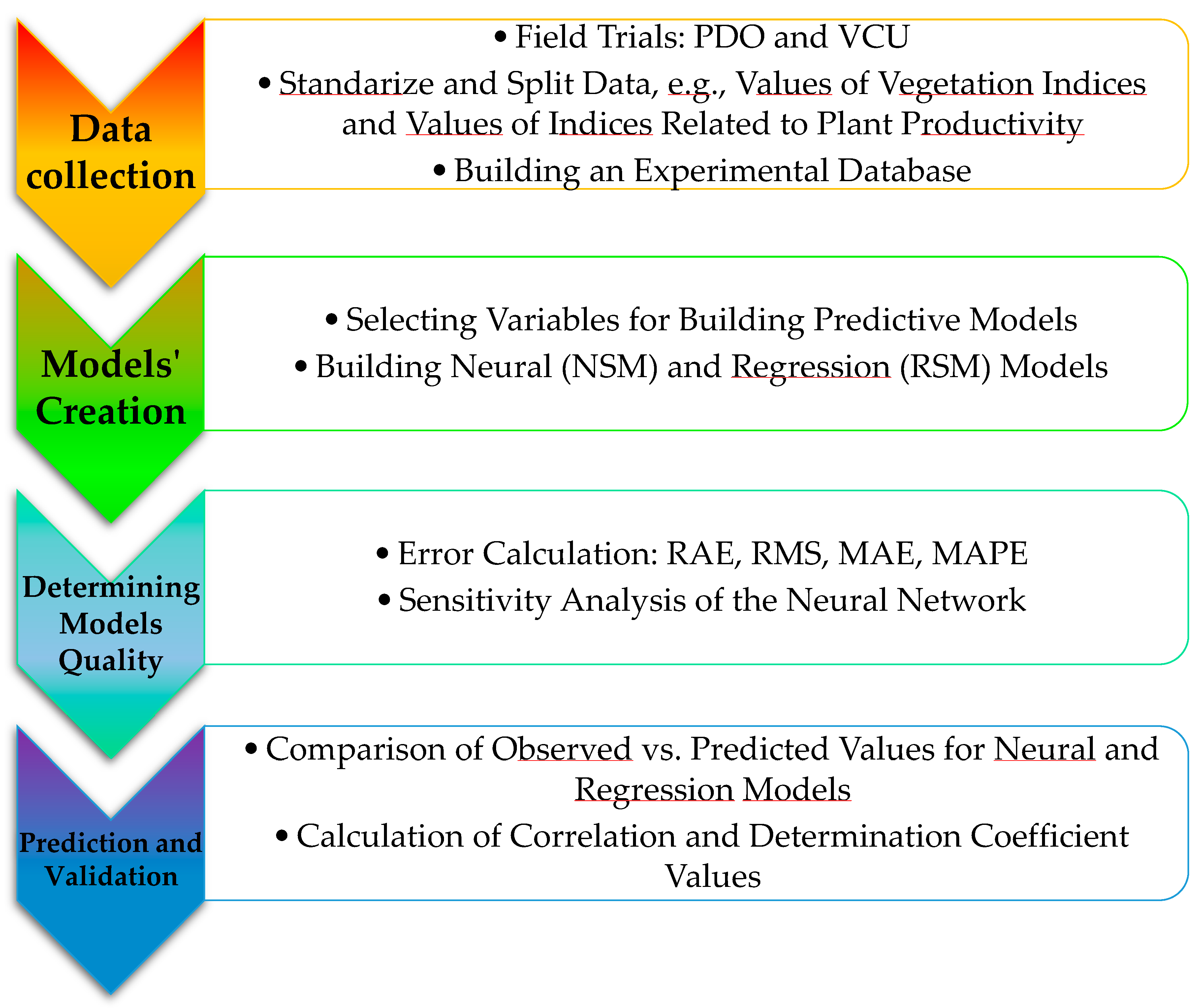 Data collection

• Field Trials: PDO and VCU

• Standarize and Split Data, e.g., Values of Vegetation Indices and Values of Indices Related to Plant Productivity

• Building an Experimental Database

Models' Creation

• Selecting Variables for Building Predictive Models

• Building Neural (NSM) and Regression (RSM) Models

Determining Models Quality

• Error Calculation: RAE, RMS, MAE, MAPE

• Sensitivity Analysis of the Neural Network

Prediction and Validation

• Comparison of Observed vs. Predicted Values for Neural and Regression Models

• Calculation of Correlation and Determination Coefficient Values